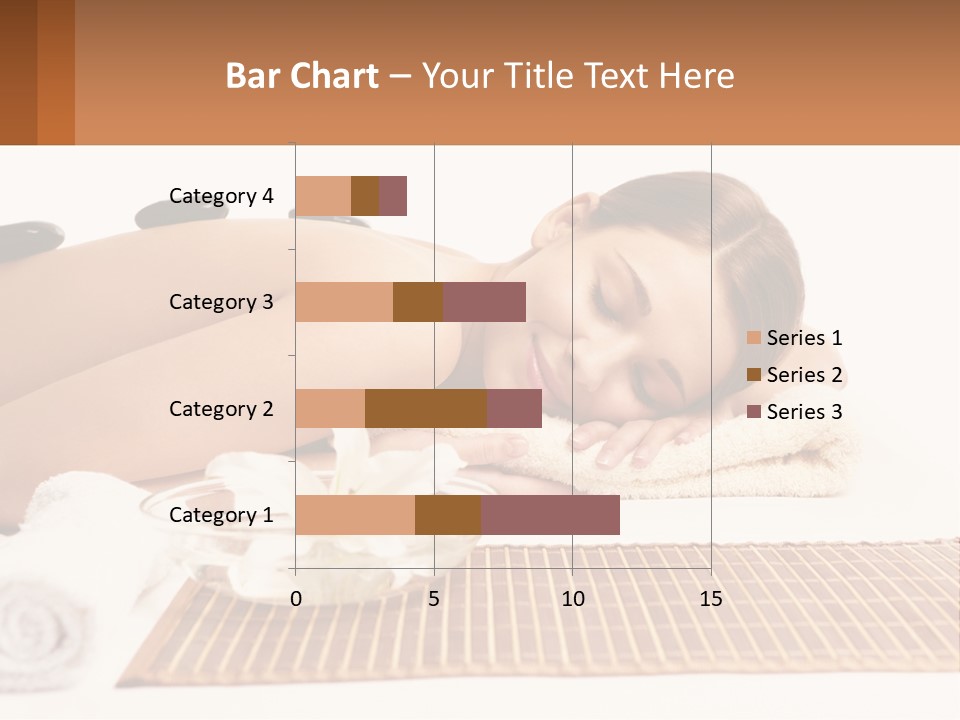 Bar Chart – Your Title Text Here

Category 4
Category 3
Category 2
Category 1

0
5
10
15

Series 1
Series 2
Series 3